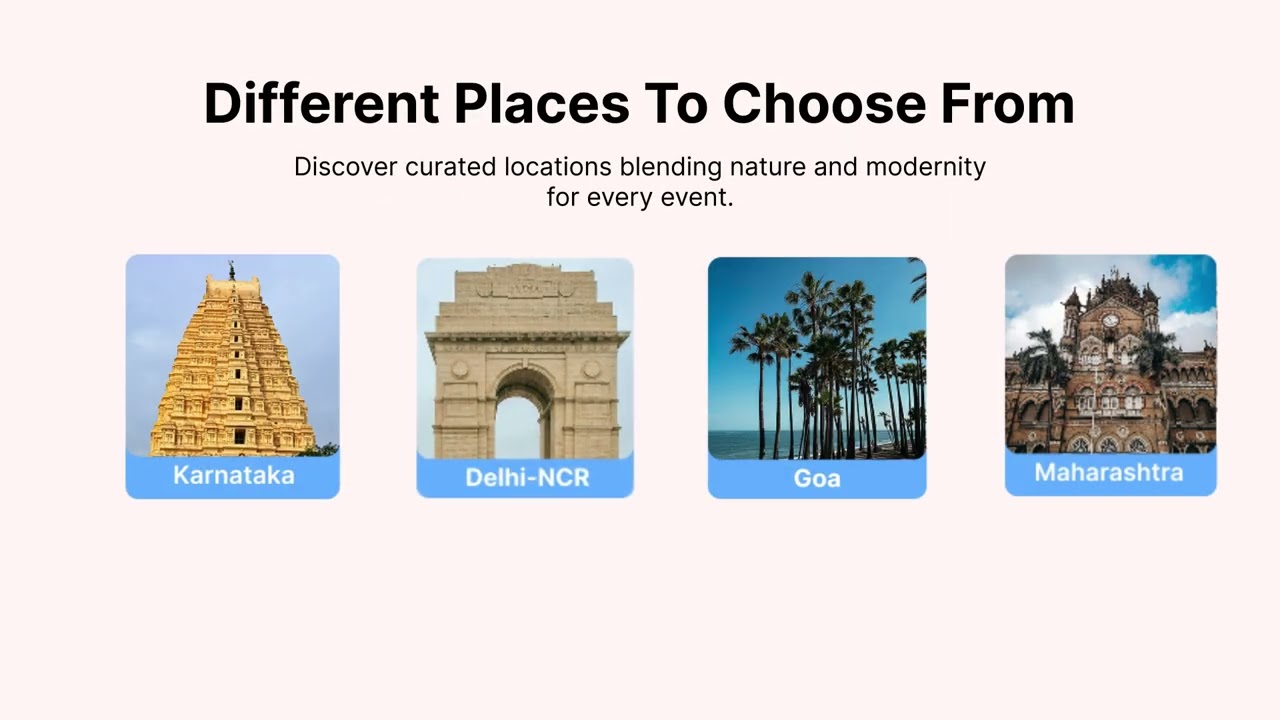 Different Places To Choose From

Discover curated locations blending nature and modernity for every event.

Karnataka

Delhi-NCR

Goa

Maharashtra